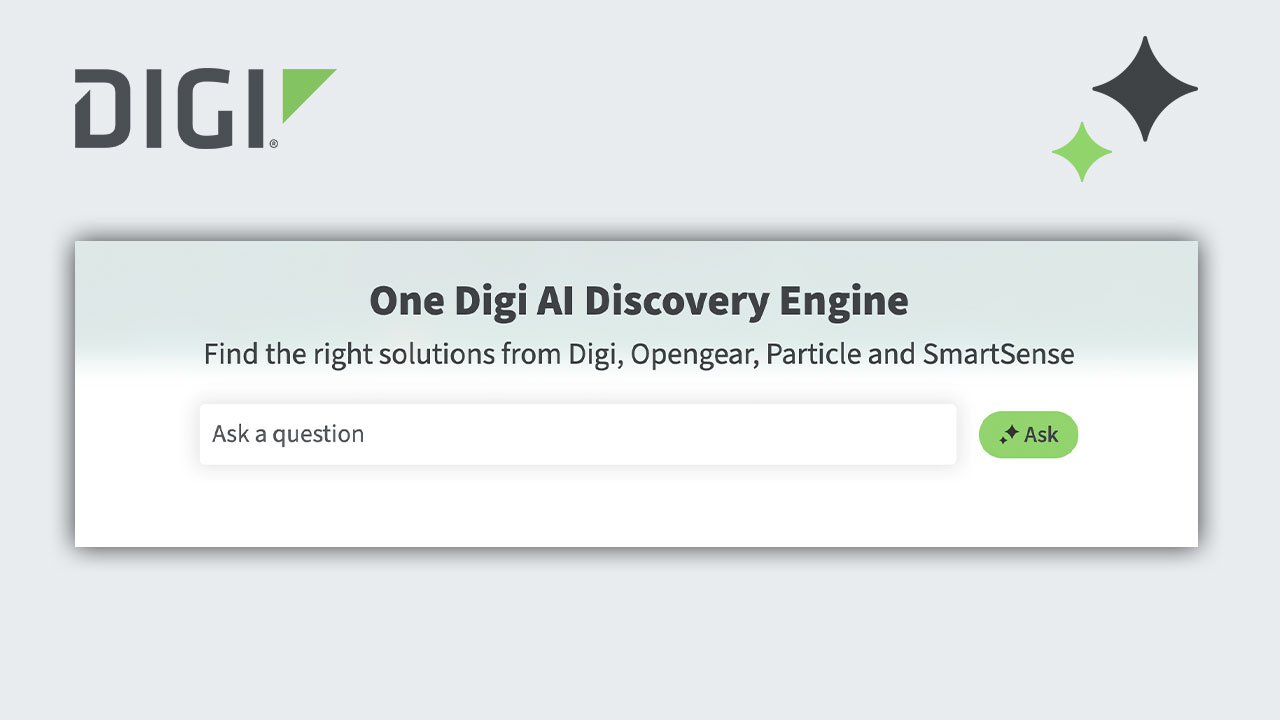 DIGI®

One Digi AI Discovery Engine

Find the right solutions from Digi, Opengear, Particle and SmartSense

Ask a question

Ask